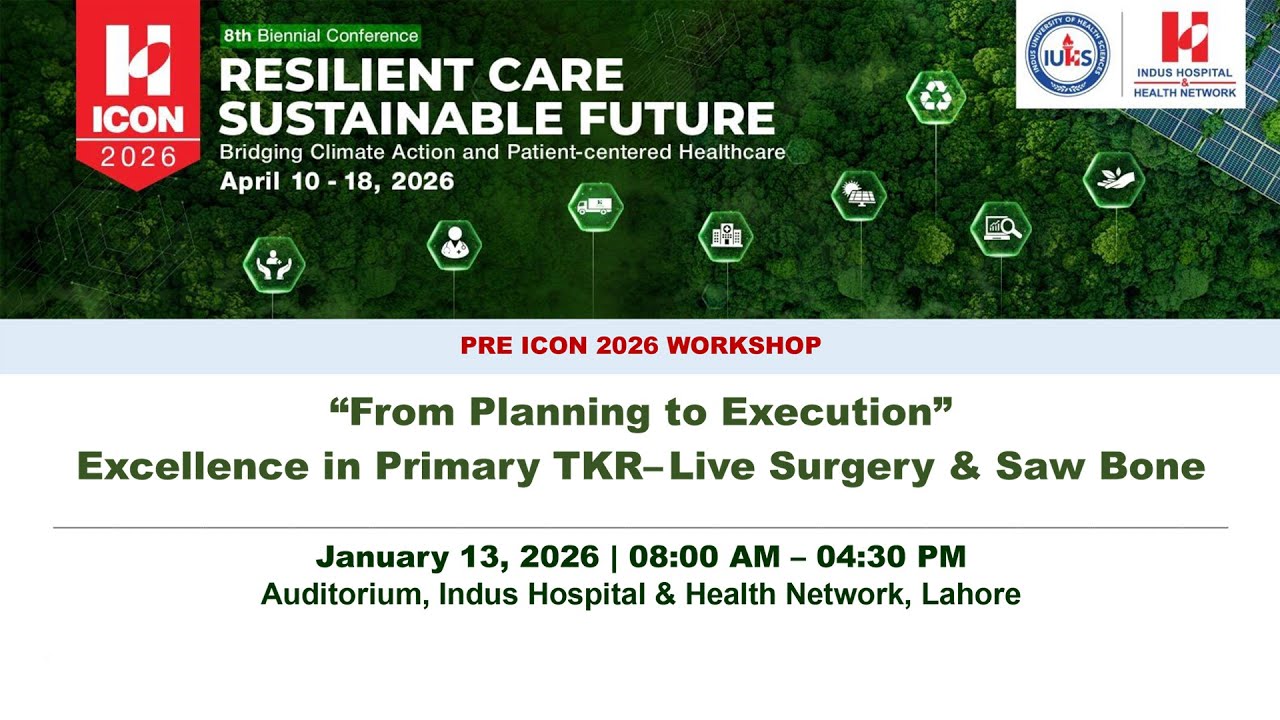 ICON
2026

8th Biennial Conference

RESILIENT CARE
SUSTAINABLE FUTURE

Bridging Climate Action and Patient-centered Healthcare

April 10 - 18, 2026

INDUS UNIVERSITY OF HEALTH SCIENCES
IUHS

INDUS HOSPITAL & HEALTH NETWORK

PRE ICON 2026 WORKSHOP

“From Planning to Execution”
Excellence in Primary TKR– Live Surgery & Saw Bone

January 13, 2026 | 08:00 AM – 04:30 PM
Auditorium, Indus Hospital & Health Network, Lahore